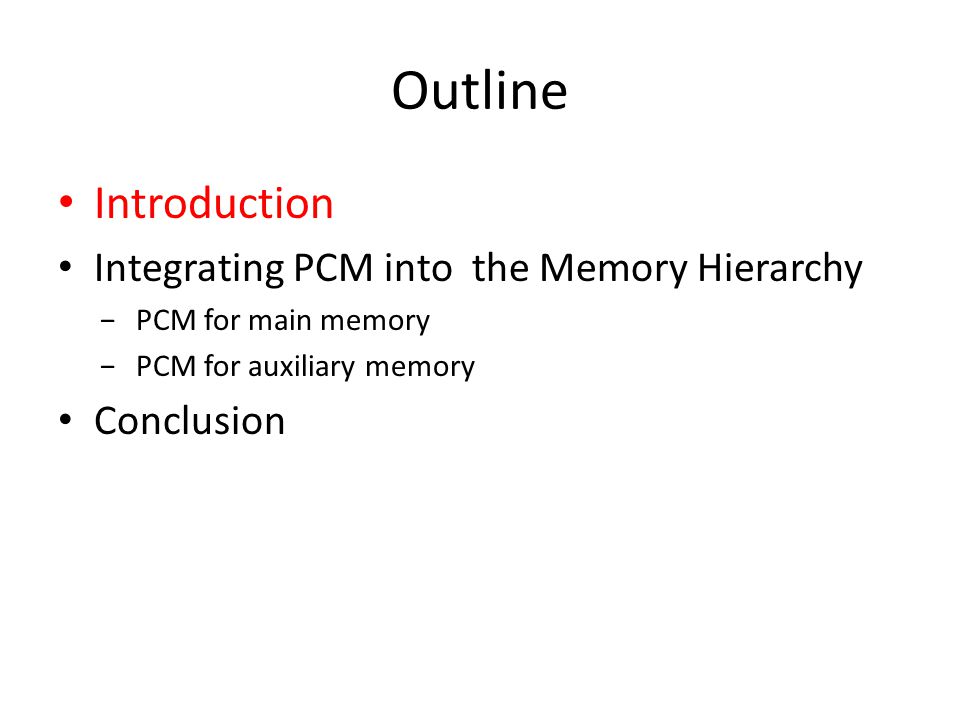 Outline

• Introduction
• Integrating PCM into the Memory Hierarchy
− PCM for main memory
− PCM for auxiliary memory
• Conclusion